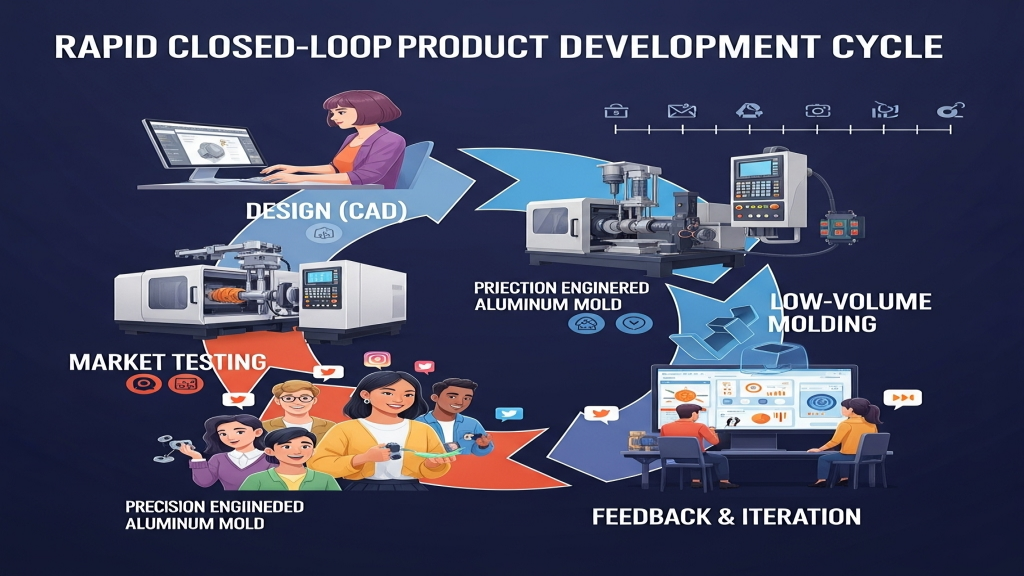 RAPID CLOSED-LOOP PRODUCT DEVELOPMENT CYCLE

DESIGN (CAD)

PRIECTION ENGINERED ALUMINUM MOLD

LOW-VOLUME MOLDING

MARKET TESTING

PRECISION ENGIINEDED ALUMINUM MOLD

FEEDBACK & ITERATION